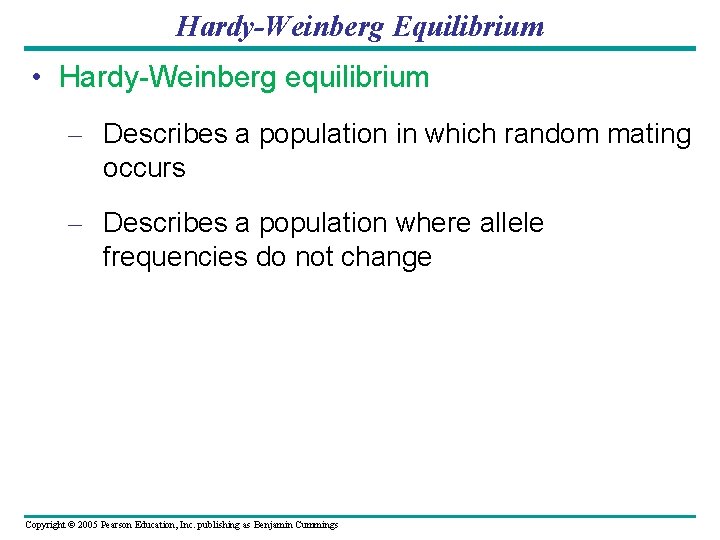 Hardy-Weinberg Equilibrium

• Hardy-Weinberg equilibrium

– Describes a population in which random mating occurs

– Describes a population where allele frequencies do not change

Copyright © 2005 Pearson Education, Inc. publishing as Benjamin Cummings